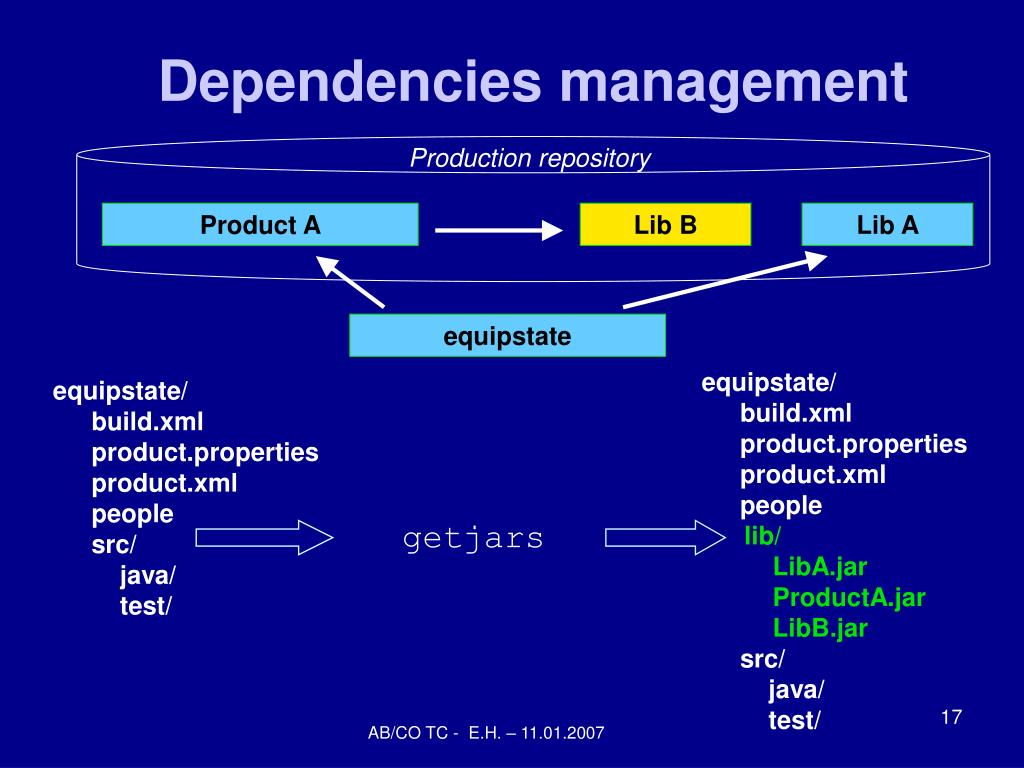 Dependencies management

Production repository

Product A

Lib B

Lib A

equipstate

equipstate/
build.xml
product.properties
product.xml
people
src/
java/
test/

getjars

equipstate/
build.xml
product.properties
product.xml
people
lib/
LibA.jar
ProductA.jar
LibB.jar
src/
java/
test/

AB/CO TC - E.H. – 11.01.2007

17